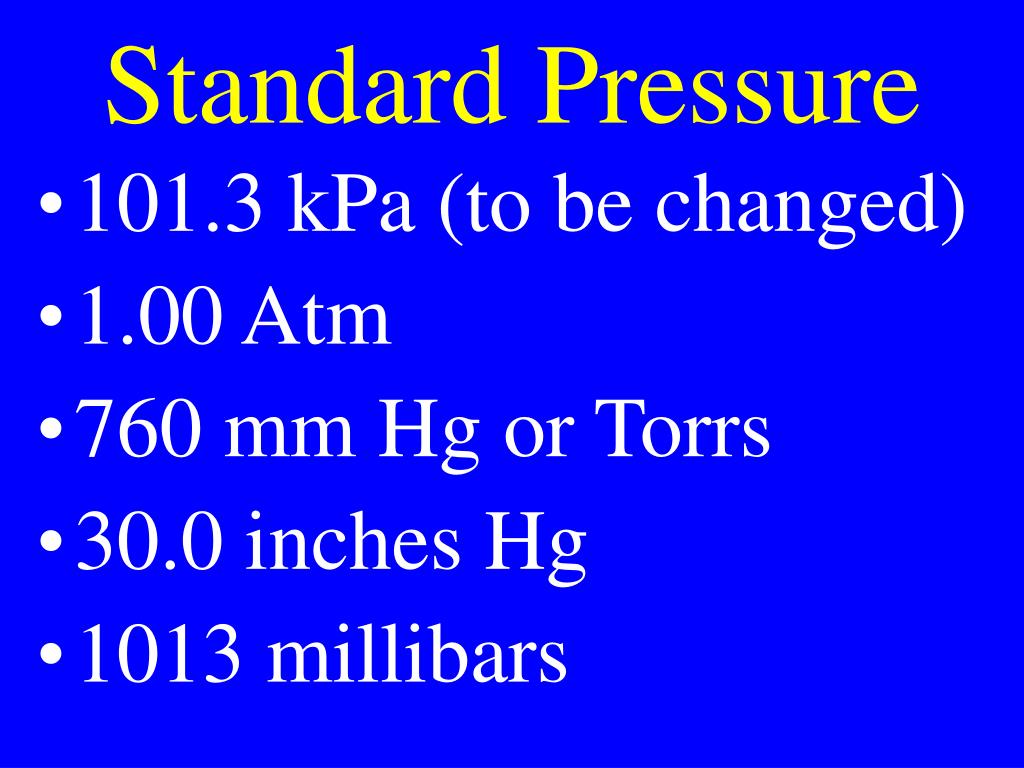 Standard Pressure

• 101.3 kPa (to be changed)
• 1.00 Atm
• 760 mm Hg or Torrs
• 30.0 inches Hg
• 1013 millibars